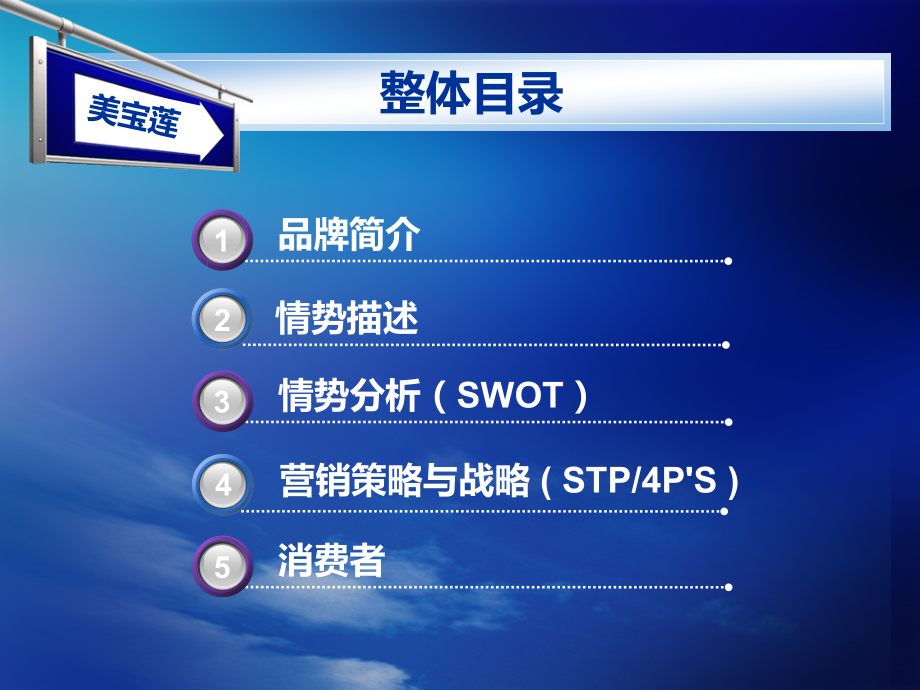 美宝莲

整体目录

1 品牌简介

2 情势描述

3 情势分析（SWOT）

4 营销策略与战略（STP/4P'S）

5 消费者